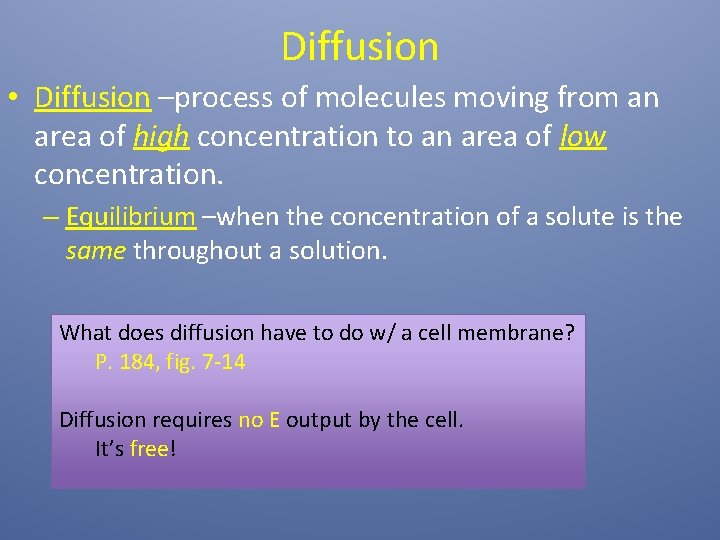 Diffusion

• Diffusion –process of molecules moving from an area of high concentration to an area of low concentration.

– Equilibrium –when the concentration of a solute is the same throughout a solution.

What does diffusion have to do w/ a cell membrane?
P. 184, fig. 7-14

Diffusion requires no E output by the cell.
It's free!